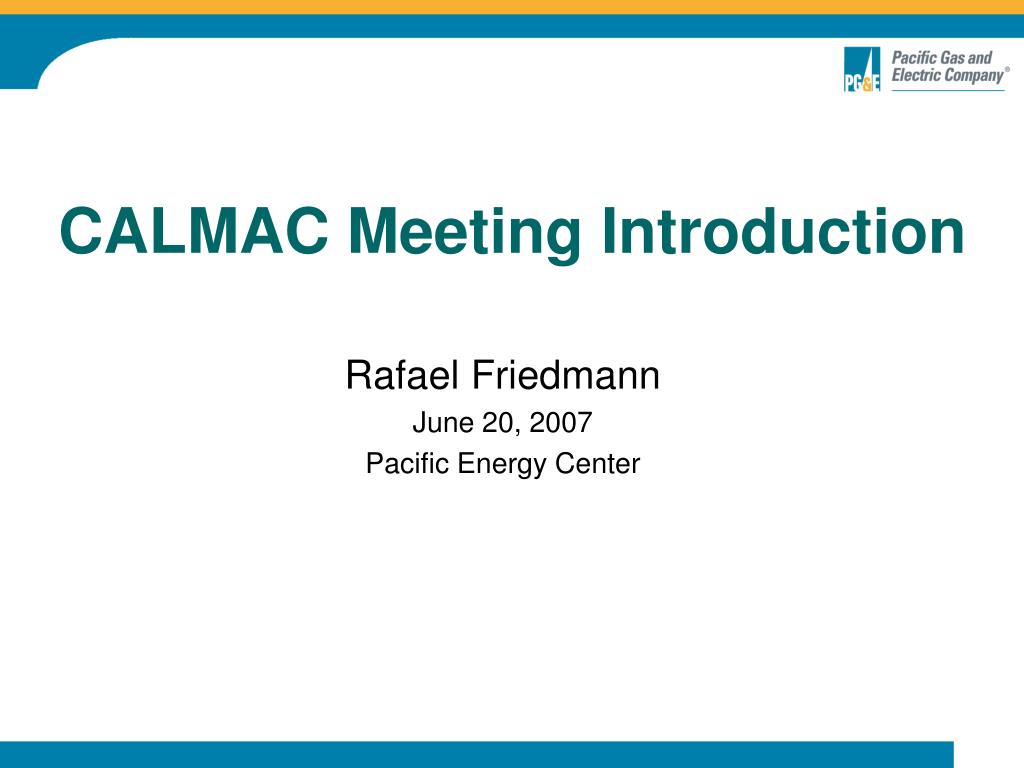 PG&E Pacific Gas and Electric Company®

CALMAC Meeting Introduction

Rafael Friedmann

June 20, 2007

Pacific Energy Center